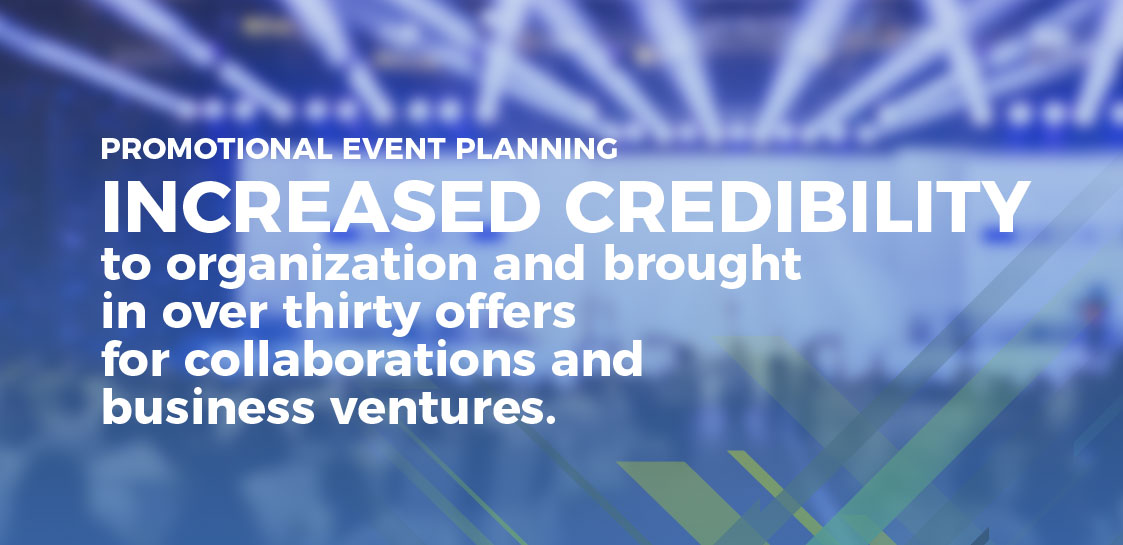 PROMOTIONAL EVENT PLANNING

INCREASED CREDIBILITY

to organization and brought in over thirty offers for collaborations and business ventures.